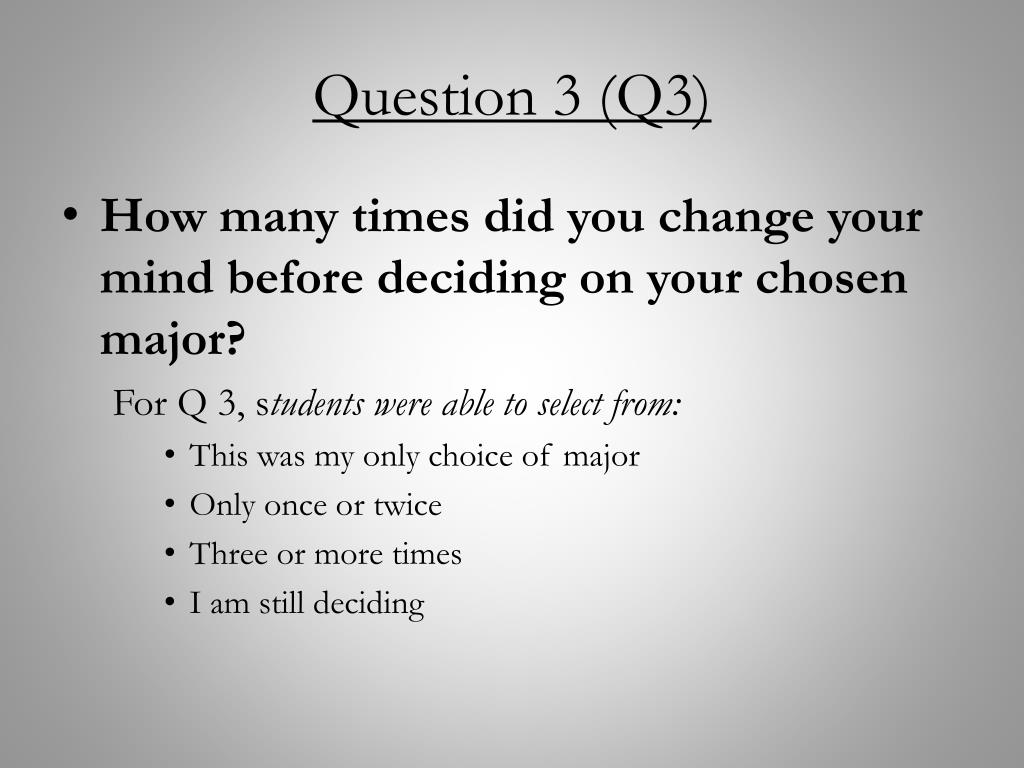 Question 3 (Q3)

• How many times did you change your mind before deciding on your chosen major?

For Q 3, students were able to select from:

• This was my only choice of major
• Only once or twice
• Three or more times
• I am still deciding